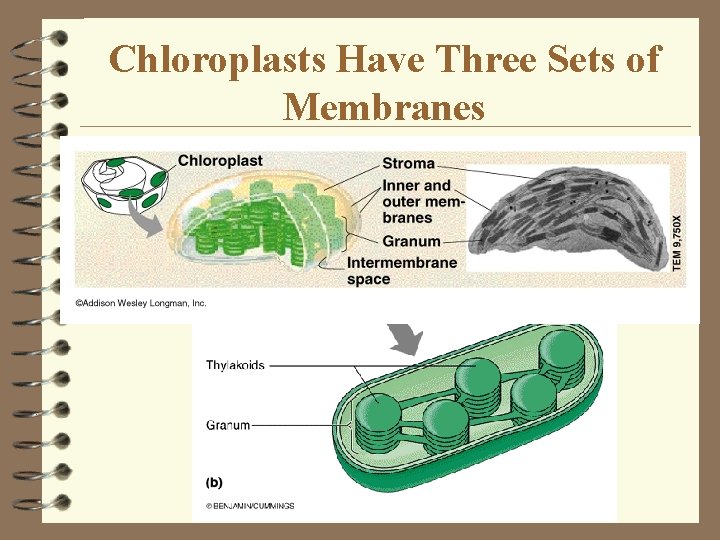 Chloroplasts Have Three Sets of Membranes

Chloroplast

Stroma

Inner and outer membranes

Granum

Intermembrane space

TEM 9,750X

©Addison Wesley Longman, Inc.

Thylakoids

Granum

(b)

© BENJAMIN/CUMMINGS